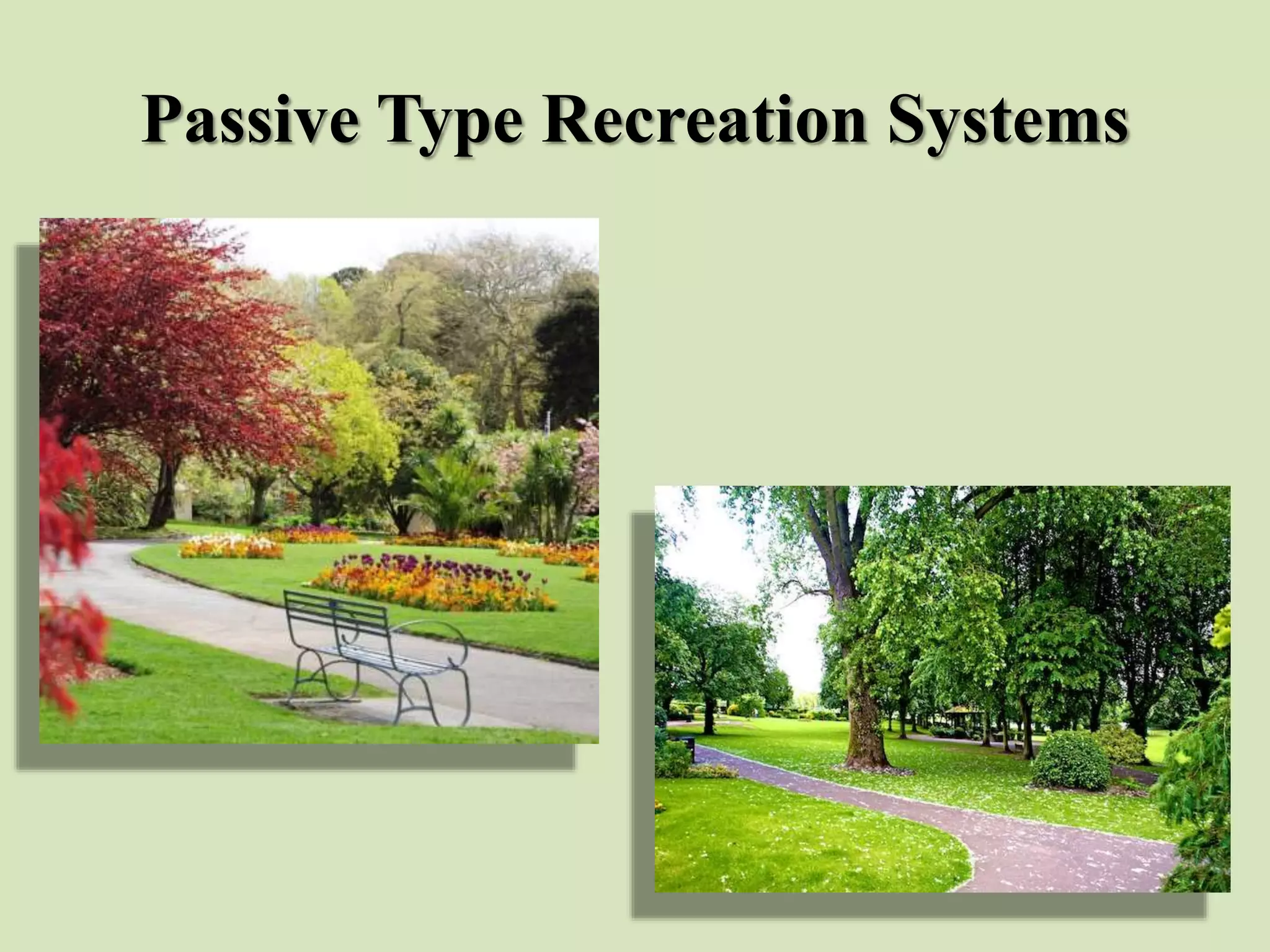 Passive Type Recreation Systems